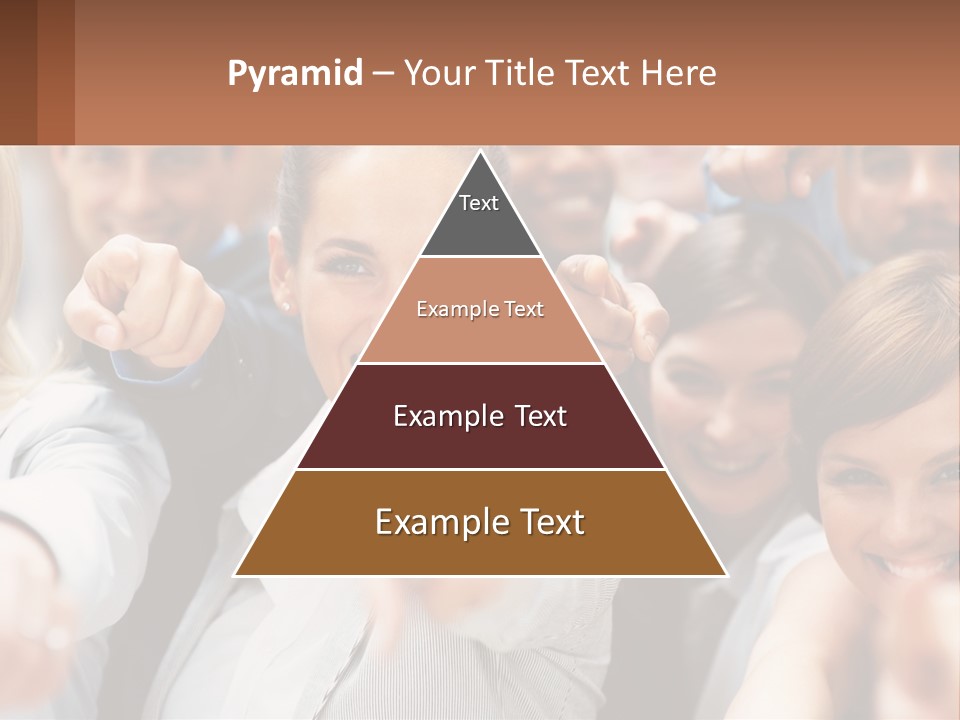 Pyramid – Your Title Text Here

Text

Example Text

Example Text

Example Text